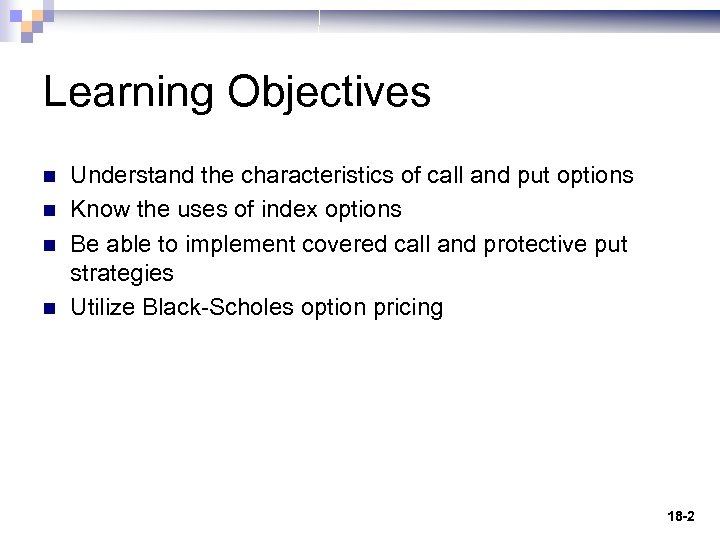 Learning Objectives

- Understand the characteristics of call and put options
- Know the uses of index options
- Be able to implement covered call and protective put strategies
- Utilize Black-Scholes option pricing

18-2